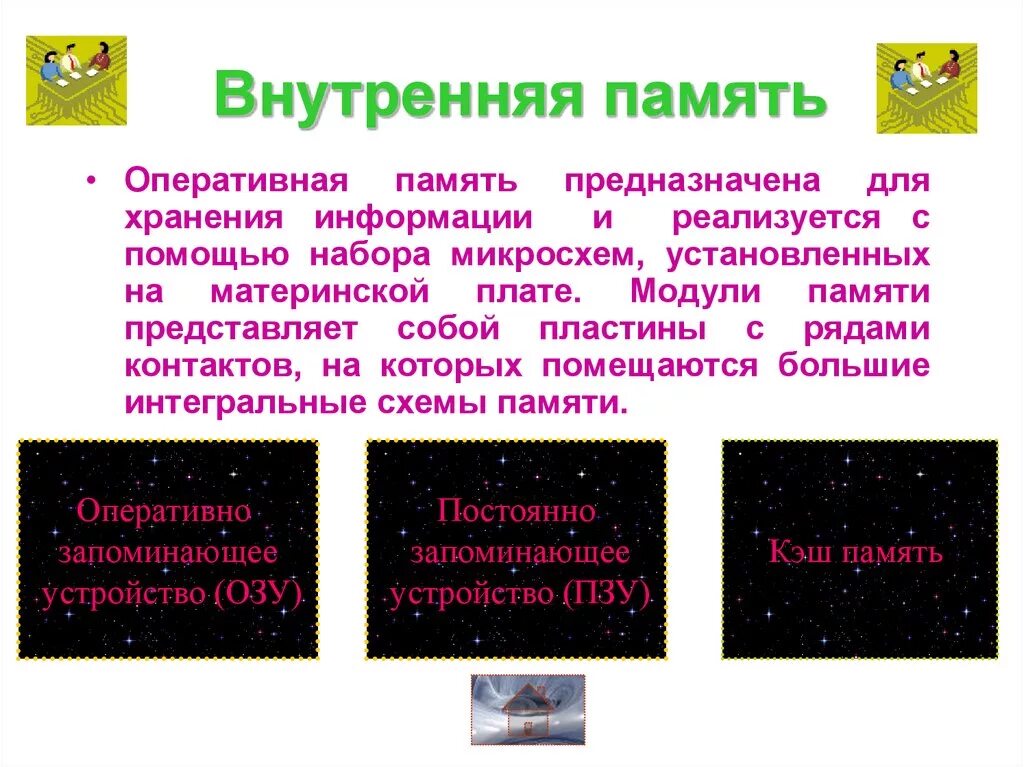 Внутренняя память

• Оперативная память предназначена для хранения информации и реализуется с помощью набора микросхем, установленных на материнской плате. Модули памяти представляет собой пластины с рядами контактов, на которых помещаются большие интегральные схемы памяти.

Оперативно запоминающее устройство (ОЗУ)

Постоянно запоминающее устройство (ПЗУ)

Кэш память